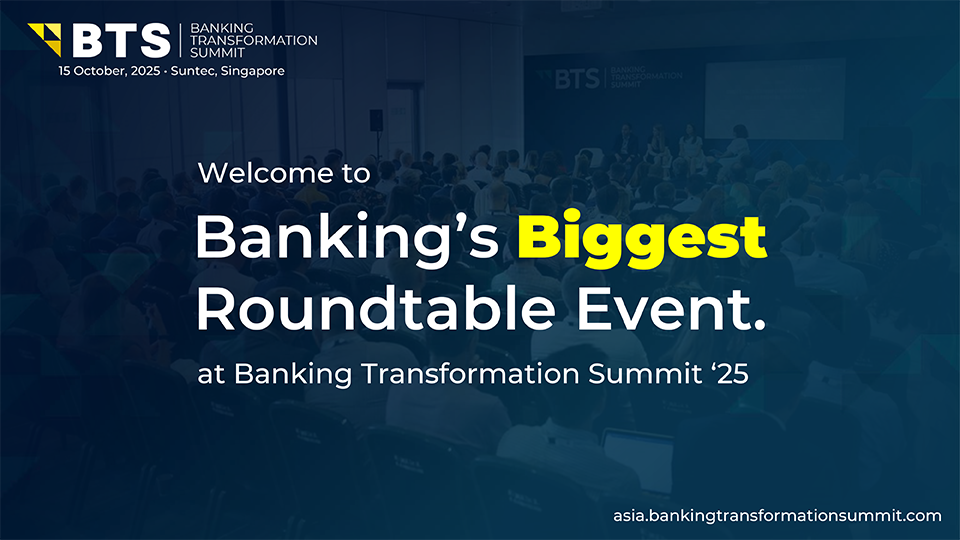 BTS | BANKING TRANSFORMATION SUMMIT
15 October, 2025 • Suntec, Singapore

BTS | BANKING TRANSFORMATION SUMMIT

Welcome to
Banking's Biggest Roundtable Event.
at Banking Transformation Summit '25

asia.bankingtransformationsummit.com